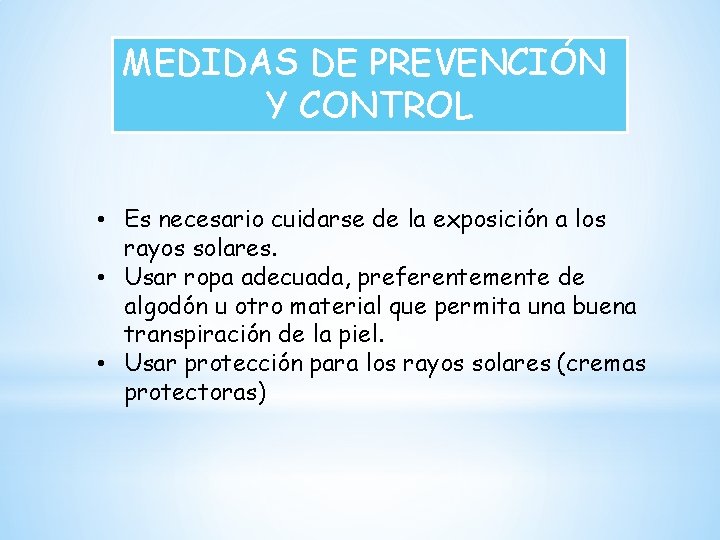 MEDIDAS DE PREVENCIÓN Y CONTROL

• Es necesario cuidarse de la exposición a los rayos solares.
• Usar ropa adecuada, preferentemente de algodón u otro material que permita una buena transpiración de la piel.
• Usar protección para los rayos solares (cremas protectoras)